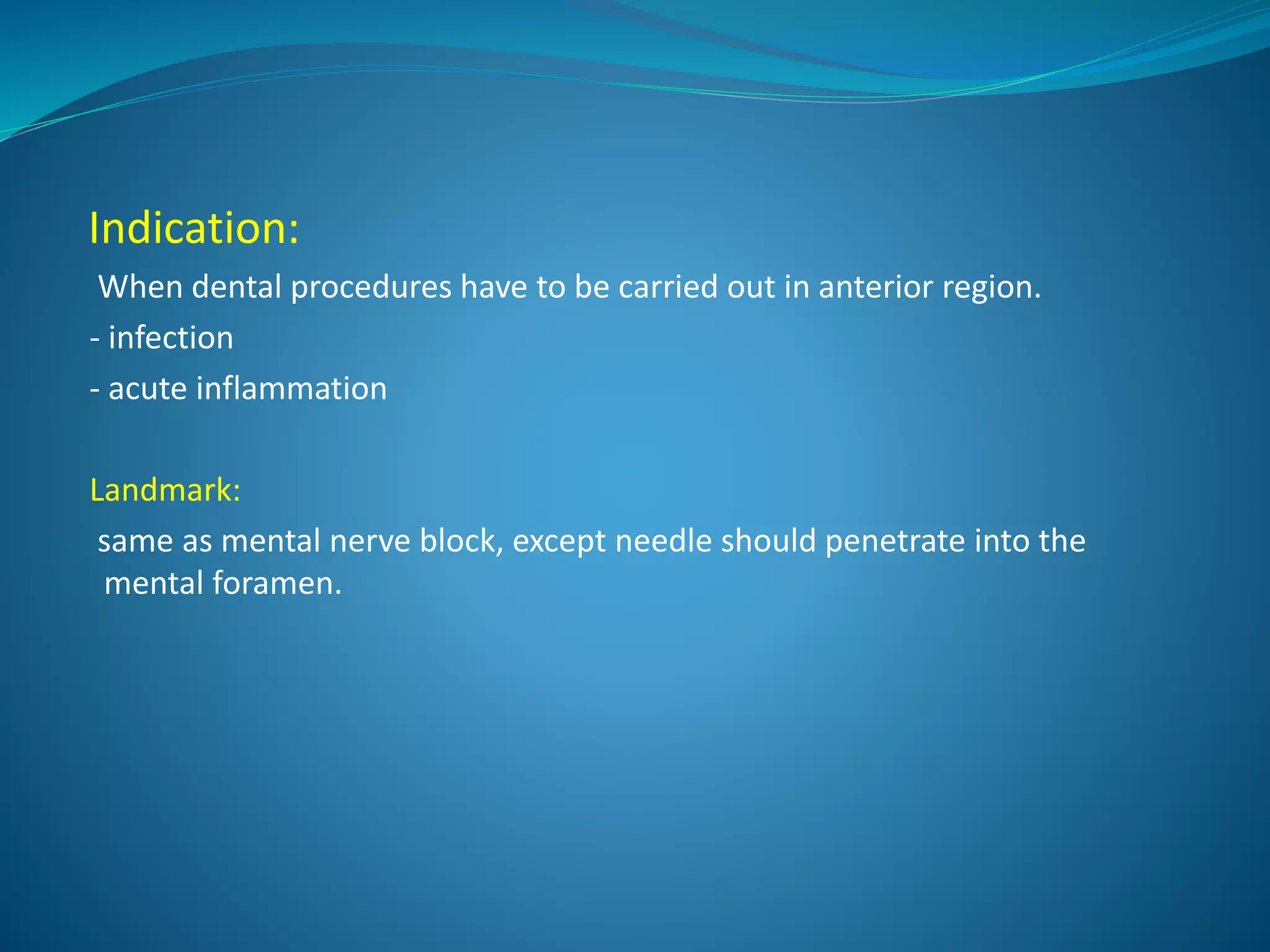 Indication:

When dental procedures have to be carried out in anterior region.

- infection

- acute inflammation

Landmark:

same as mental nerve block, except needle should penetrate into the mental foramen.